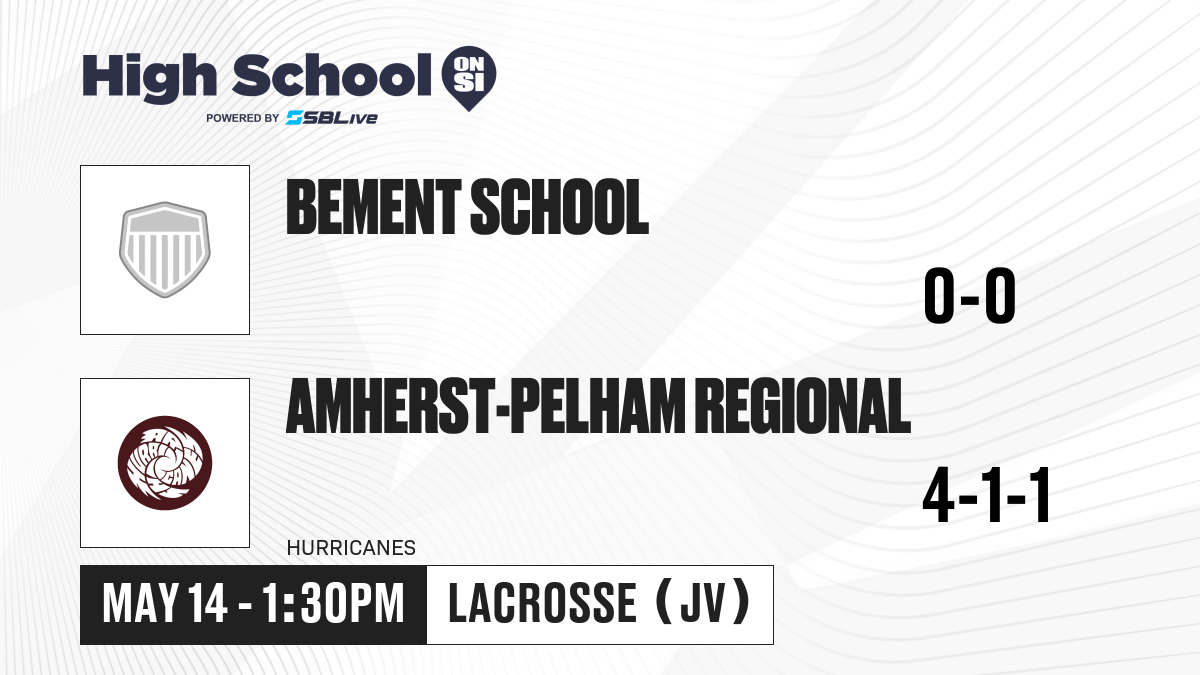 High School ON SI
POWERED BY SBLive

BEMENT SCHOOL

0-0

AMHERST-PELHAM REGIONAL

4-1-1

HURRICANES

MAY 14 - 1:30PM

LACROSSE (JV)